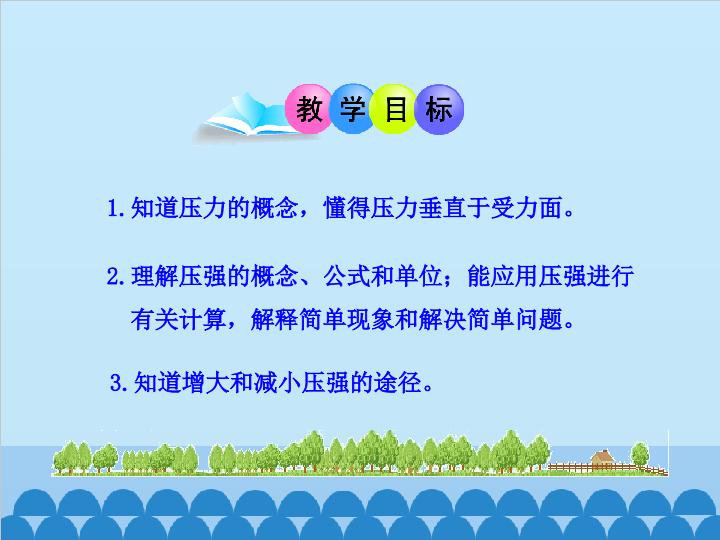 教学目标

1.知道压力的概念，懂得压力垂直于受力面。

2.理解压强的概念、公式和单位；能应用压强进行有关计算，解释简单现象和解决简单问题。

3.知道增大和减小压强的途径。